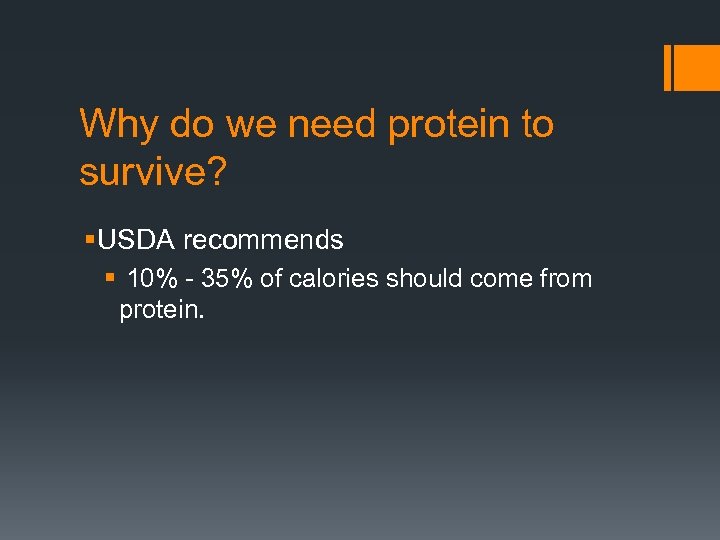 Why do we need protein to survive?

▪USDA recommends

▪ 10% - 35% of calories should come from protein.